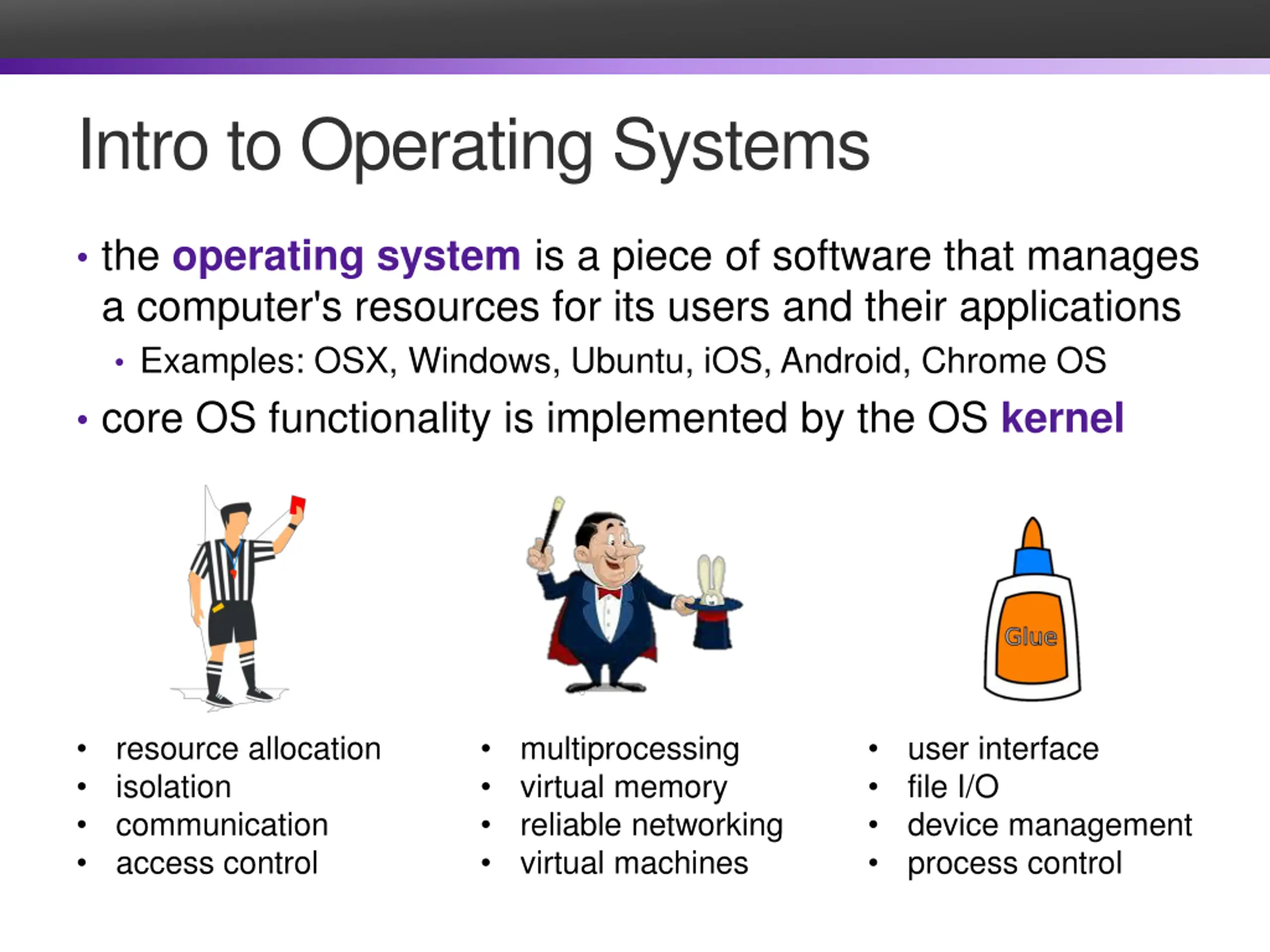 Intro to Operating Systems

• the operating system is a piece of software that manages a computer's resources for its users and their applications
  • Examples: OSX, Windows, Ubuntu, iOS, Android, Chrome OS
• core OS functionality is implemented by the OS kernel

Glue

• resource allocation
• isolation
• communication
• access control

• multiprocessing
• virtual memory
• reliable networking
• virtual machines

• user interface
• file I/O
• device management
• process control